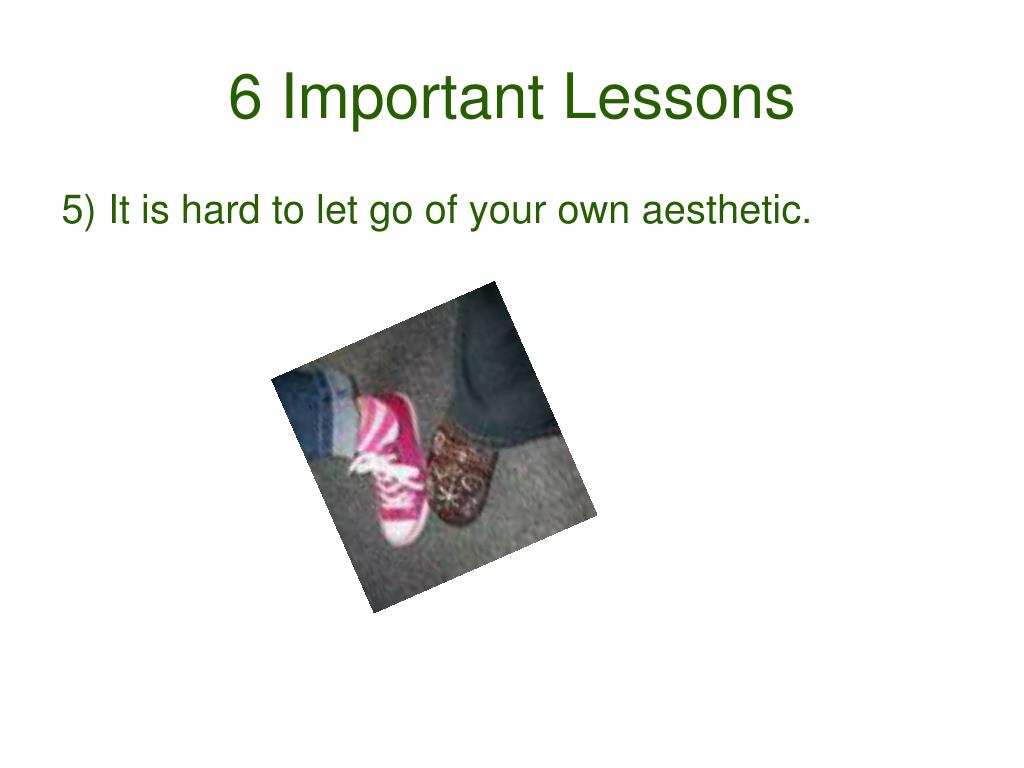 6 Important Lessons

5) It is hard to let go of your own aesthetic.